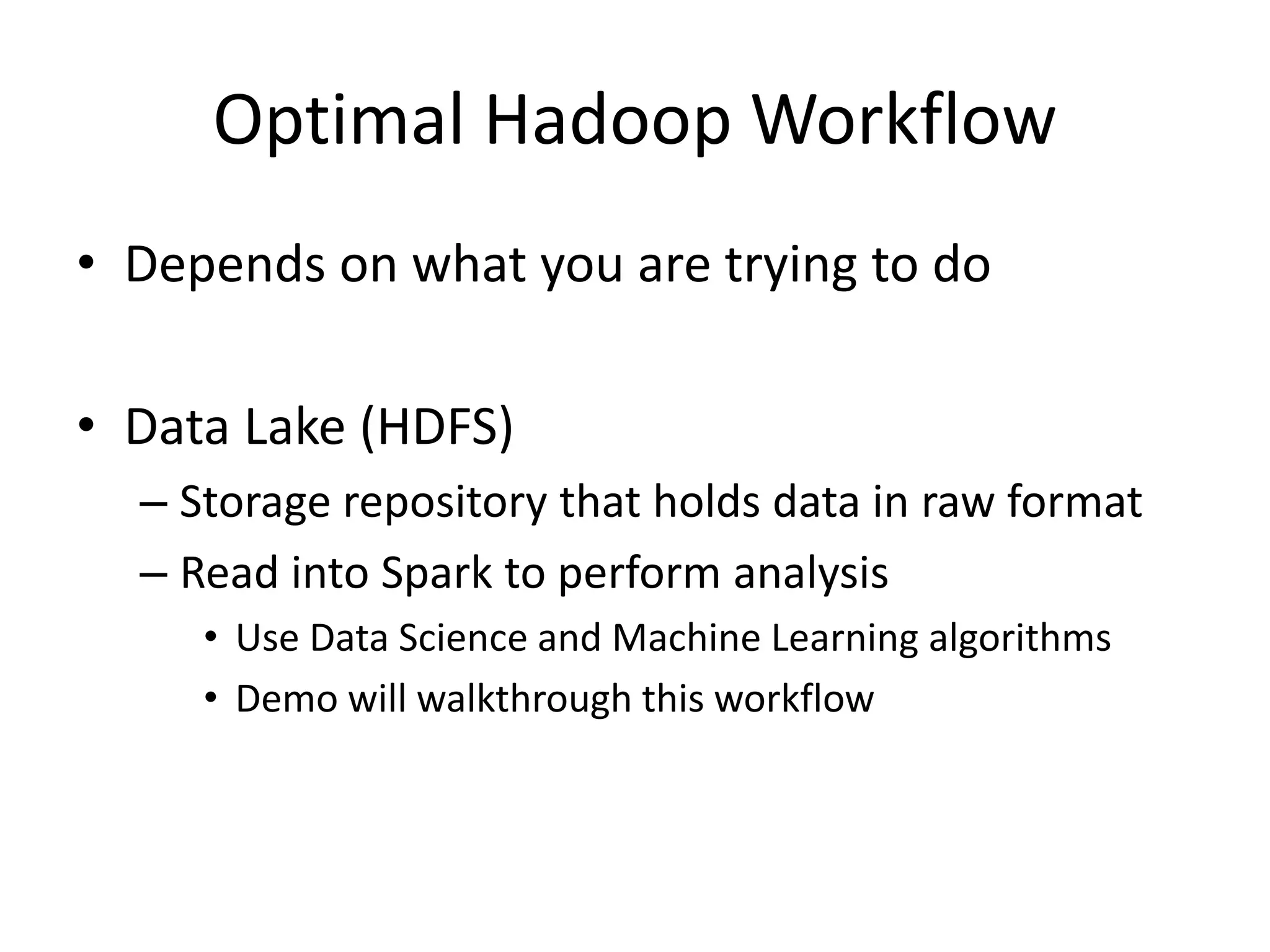 Optimal Hadoop Workflow

• Depends on what you are trying to do

• Data Lake (HDFS)
  – Storage repository that holds data in raw format
  – Read into Spark to perform analysis
    • Use Data Science and Machine Learning algorithms
    • Demo will walkthrough this workflow